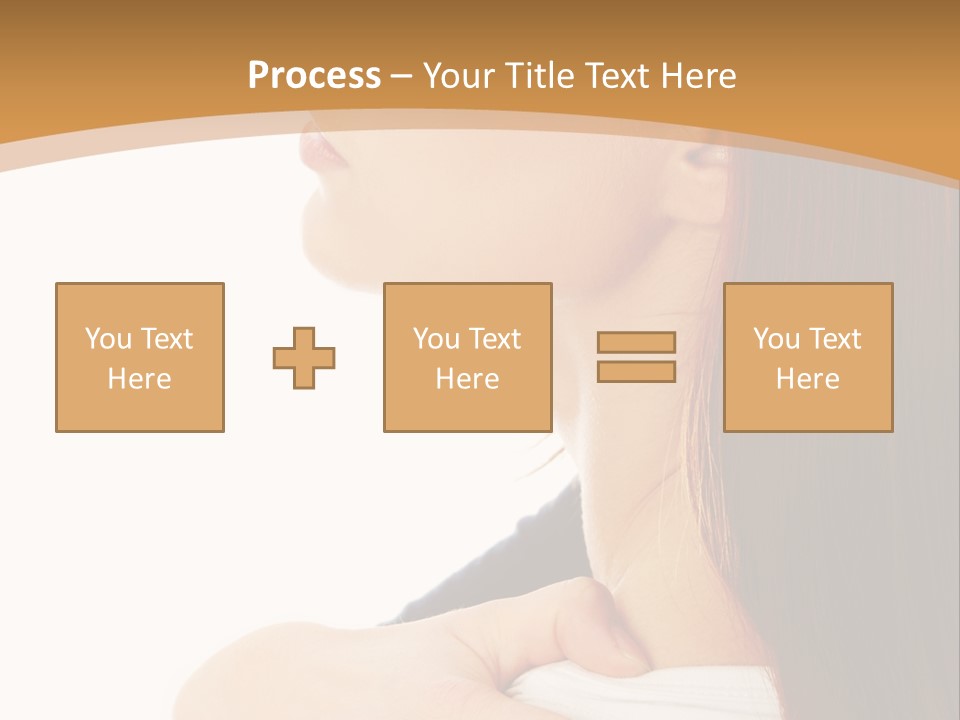 Process – Your Title Text Here

You Text Here

You Text Here

You Text Here